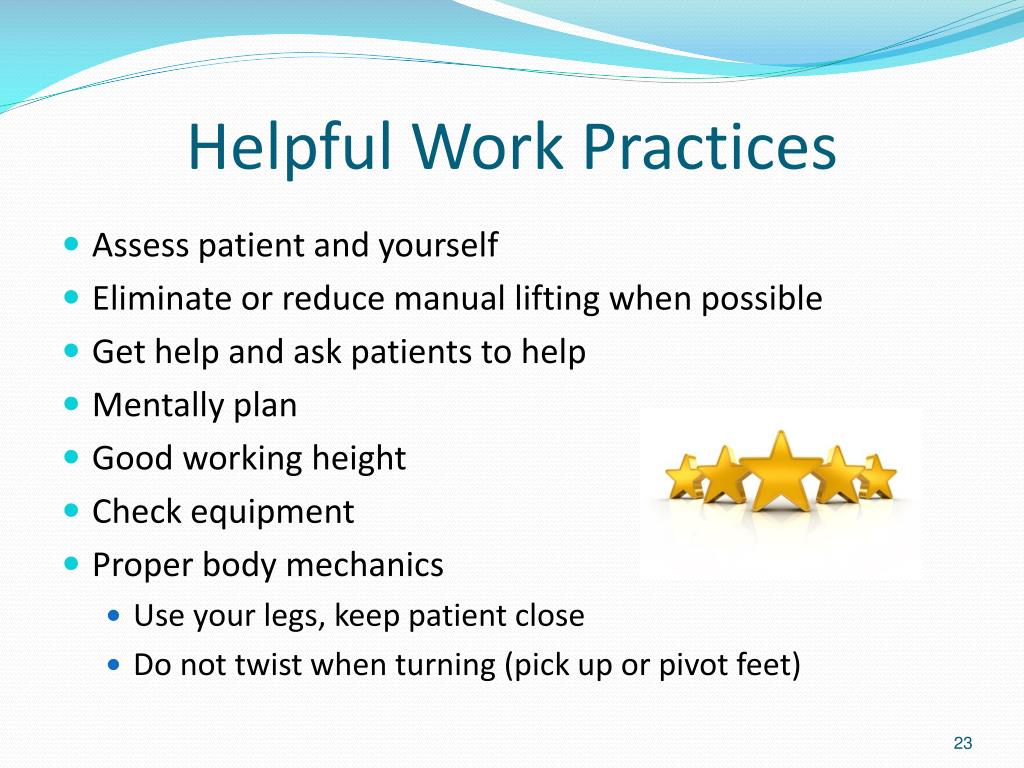 Helpful Work Practices

- Assess patient and yourself
- Eliminate or reduce manual lifting when possible
- Get help and ask patients to help
- Mentally plan
- Good working height
- Check equipment
- Proper body mechanics
  - Use your legs, keep patient close
  - Do not twist when turning (pick up or pivot feet)

23